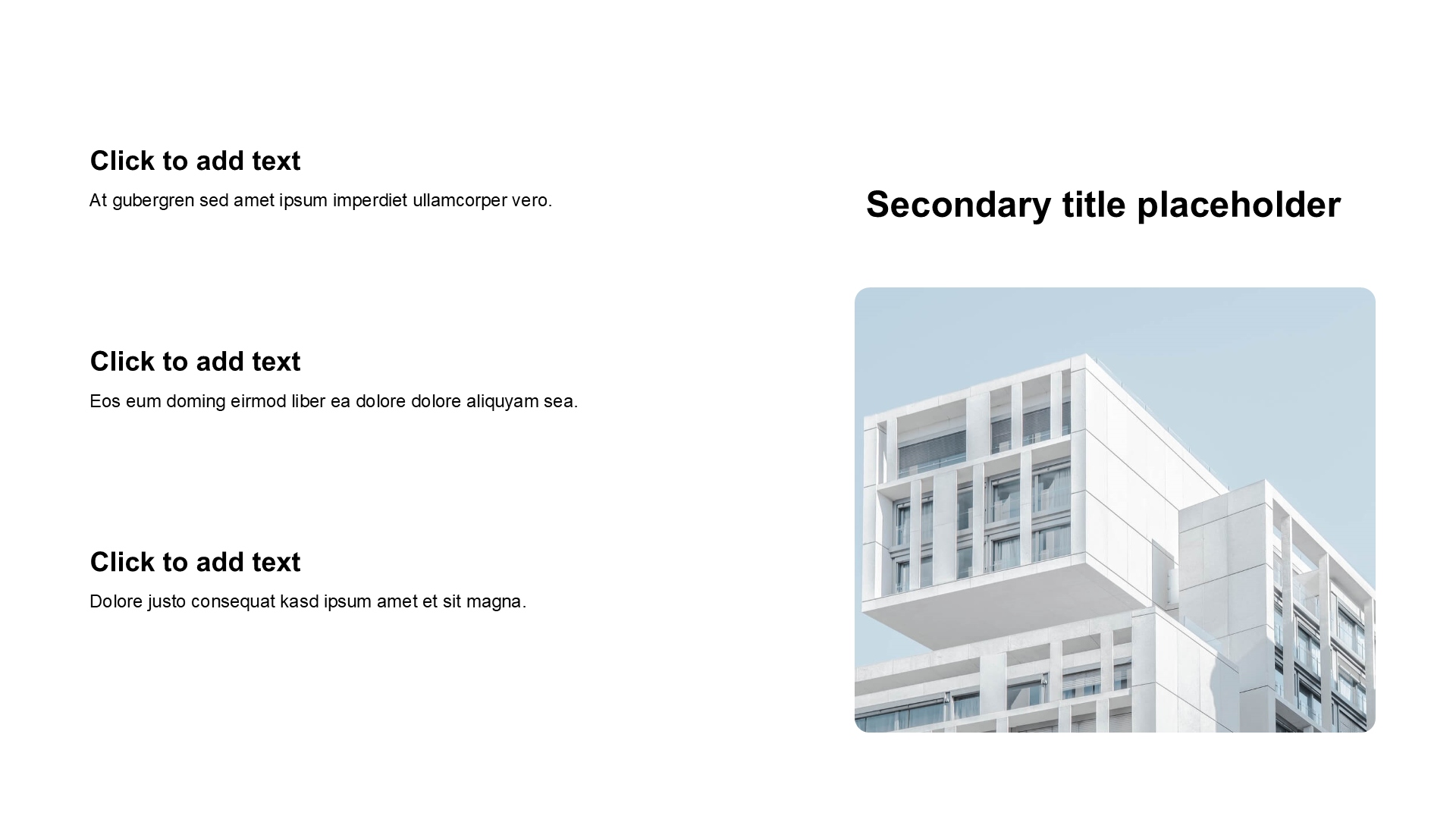 Click to add text

At gubergren sed amet ipsum imperdiet ullamcorper vero.

Click to add text

Eos eum doming eirmod liber ea dolore dolore aliquyam sea.

Click to add text

Dolore justo consequat kasd ipsum amet et sit magna.

Secondary title placeholder